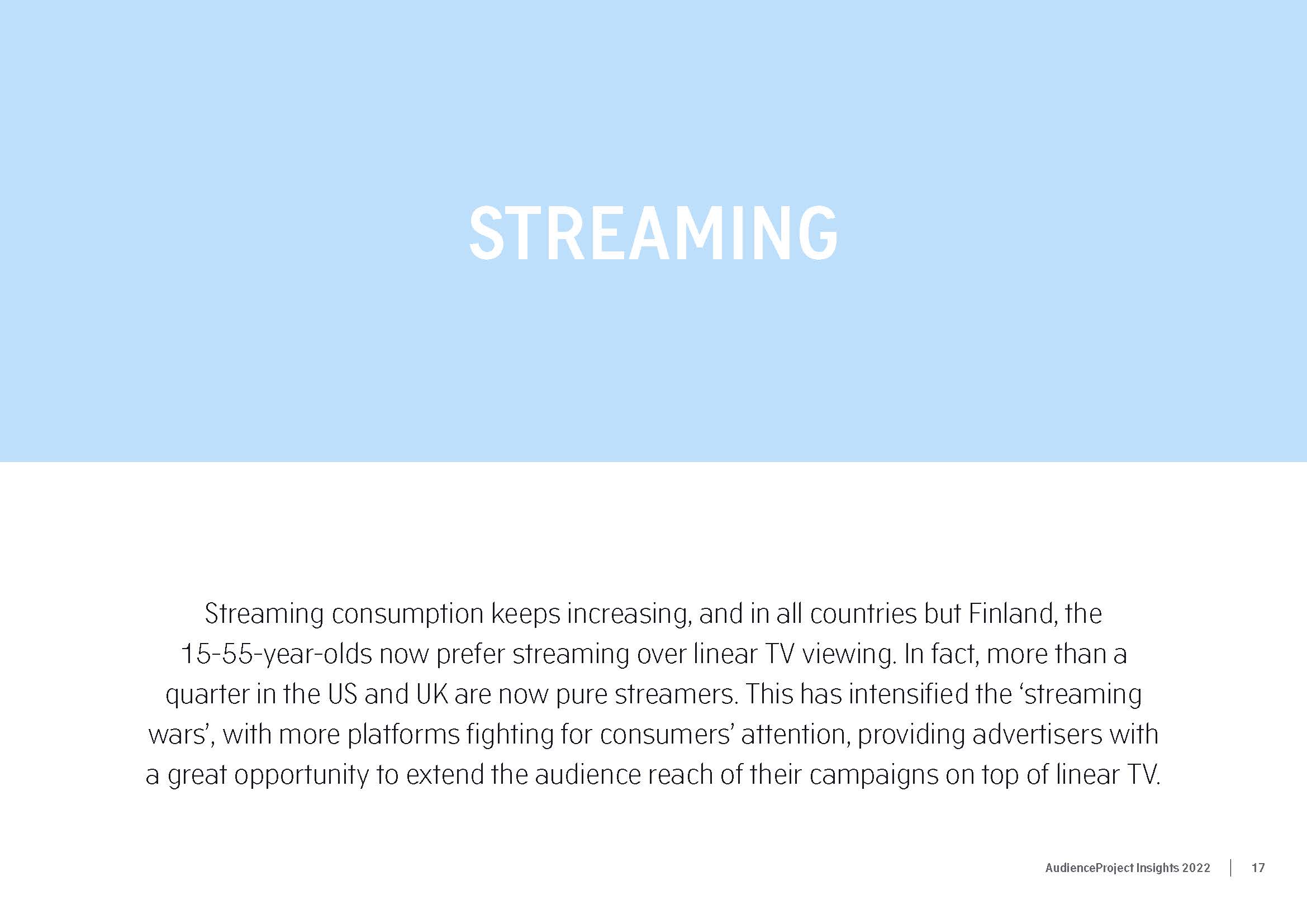 STREAMING

Streaming consumption keeps increasing, and in all countries but Finland, the 15-55-year-olds now prefer streaming over linear TV viewing. In fact, more than a quarter in the US and UK are now pure streamers. This has intensified the ‘streaming wars’, with more platforms fighting for consumers’ attention, providing advertisers with a great opportunity to extend the audience reach of their campaigns on top of linear TV.

AudienceProject Insights 2022 | 17